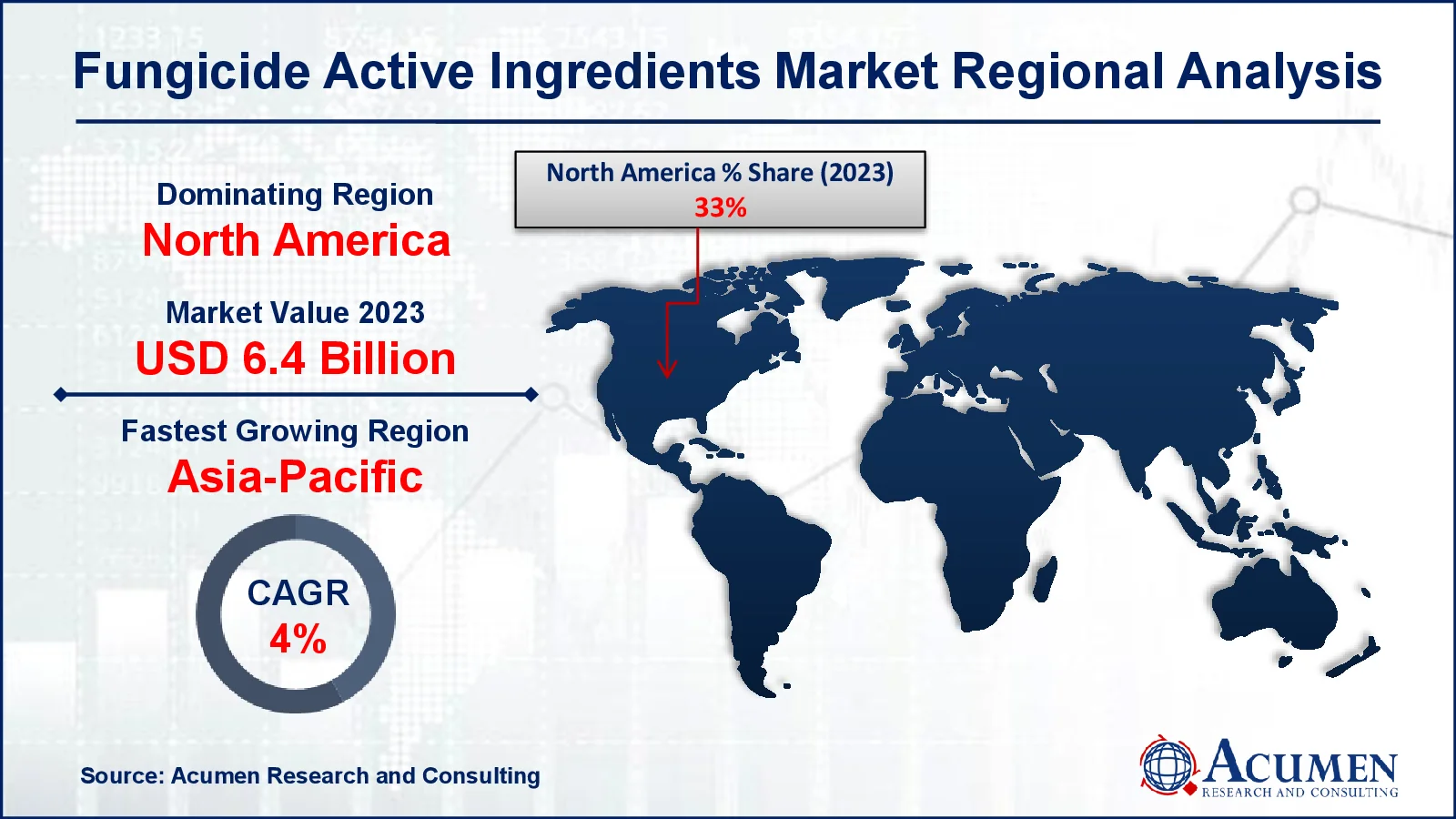 Fungicide Active Ingredients Market Regional Analysis

Dominating Region
North America

Market Value 2023
USD 6.4 Billion

Fastest Growing Region
Asia-Pacific

CAGR
4%

North America % Share (2023)
33%

Source: Acumen Research and Consulting

ACUMEN
RESEARCH AND CONSULTING